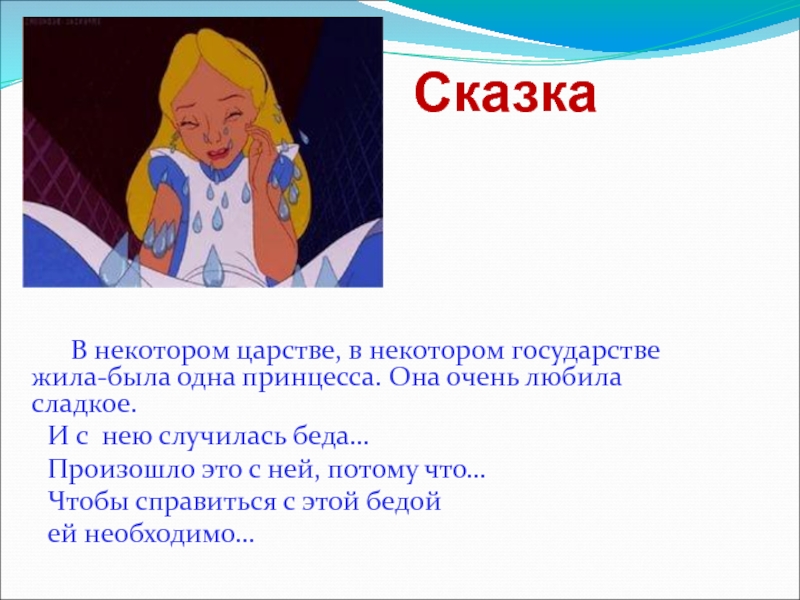 Сказка

В некотором царстве, в некотором государстве жила-была одна принцесса. Она очень любила сладкое.

И с нею случилась беда…

Произошло это с ней, потому что…

Чтобы справиться с этой бедой

ей необходимо…